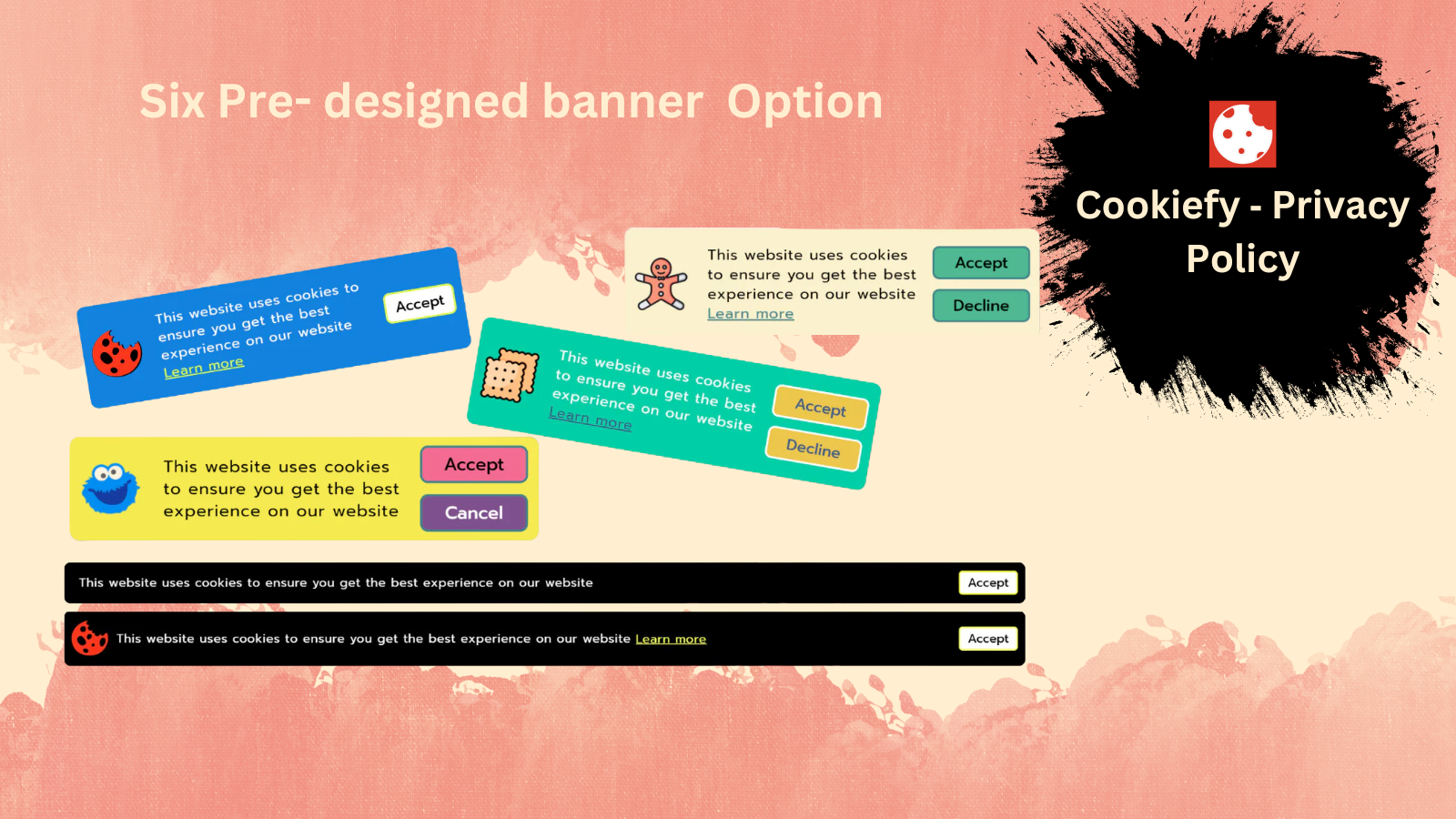 Six Pre- designed banner Option

Cookiefy - Privacy Policy

This website uses cookies to ensure you get the best experience on our website Learn more

Accept

This website uses cookies to ensure you get the best experience on our website Learn more

Accept

Decline

This website uses cookies to ensure you get the best experience on our website Learn more

Accept

Decline

This website uses cookies to ensure you get the best experience on our website

Accept

Cancel

This website uses cookies to ensure you get the best experience on our website

Accept

This website uses cookies to ensure you get the best experience on our website Learn more

Accept